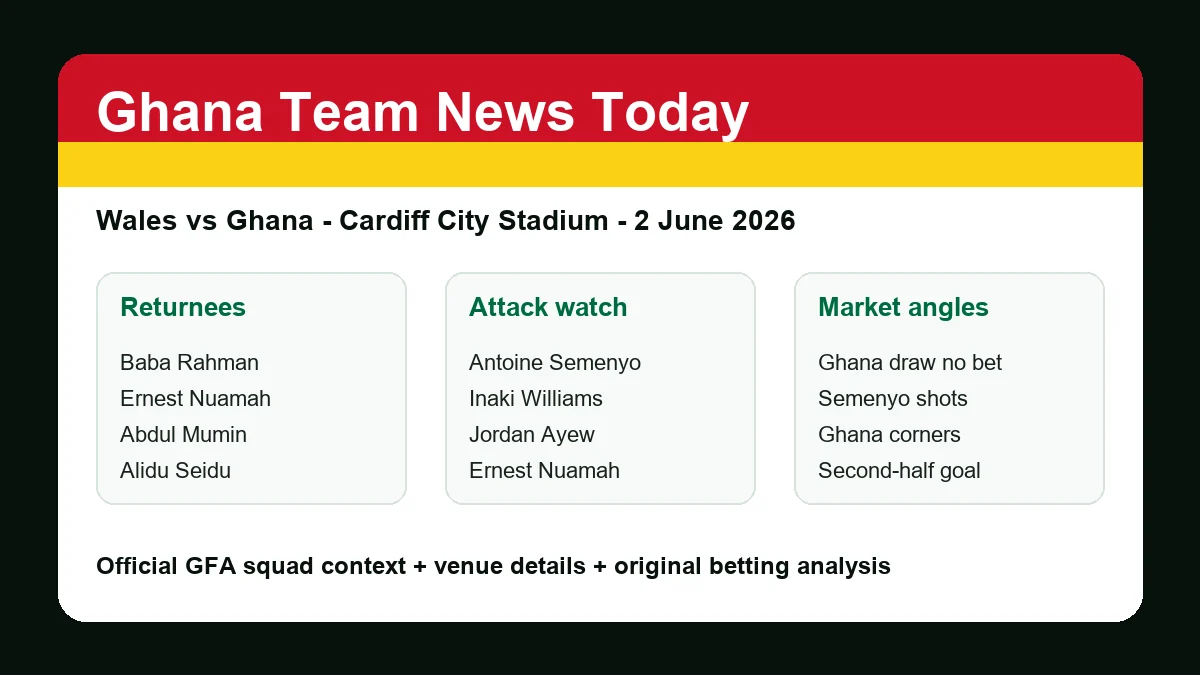 Ghana Team News Today

Wales vs Ghana - Cardiff City Stadium - 2 June 2026

Returnees

Baba Rahman
Ernest Nuamah
Abdul Mumin
Alidu Seidu

Attack watch

Antoine Semenyo
Inaki Williams
Jordan Ayew
Ernest Nuamah

Market angles

Ghana draw no bet
Semenyo shots
Ghana corners
Second-half goal

Official GFA squad context + venue details + original betting analysis